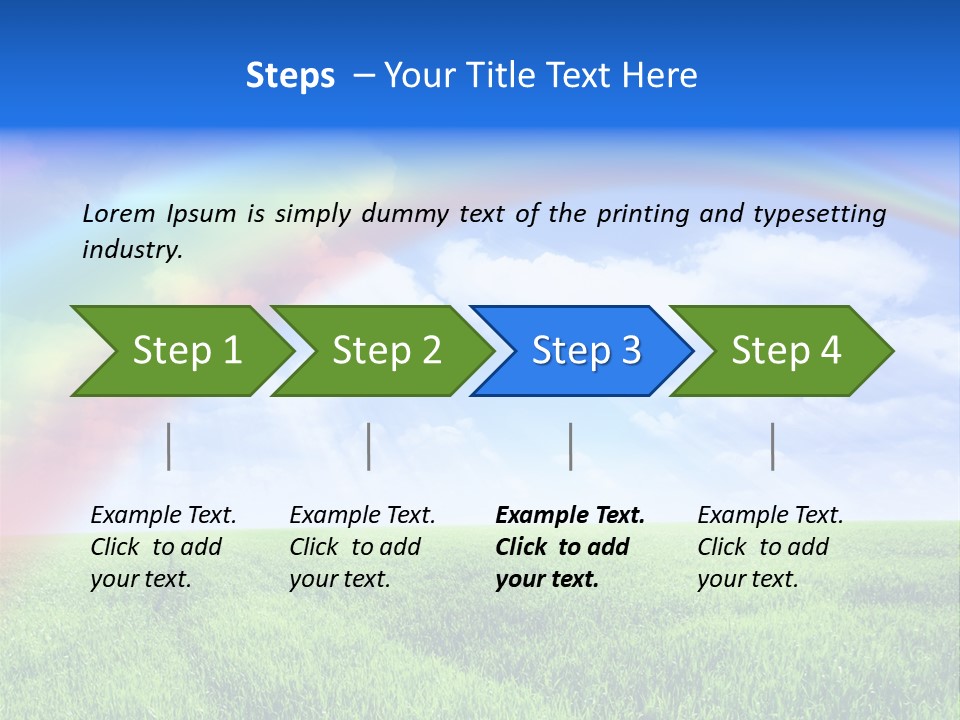 Steps – Your Title Text Here

Lorem Ipsum is simply dummy text of the printing and typesetting industry.

Step 1

Step 2

Step 3

Step 4

Example Text. Click to add your text.

Example Text. Click to add your text.

Example Text. Click to add your text.

Example Text. Click to add your text.